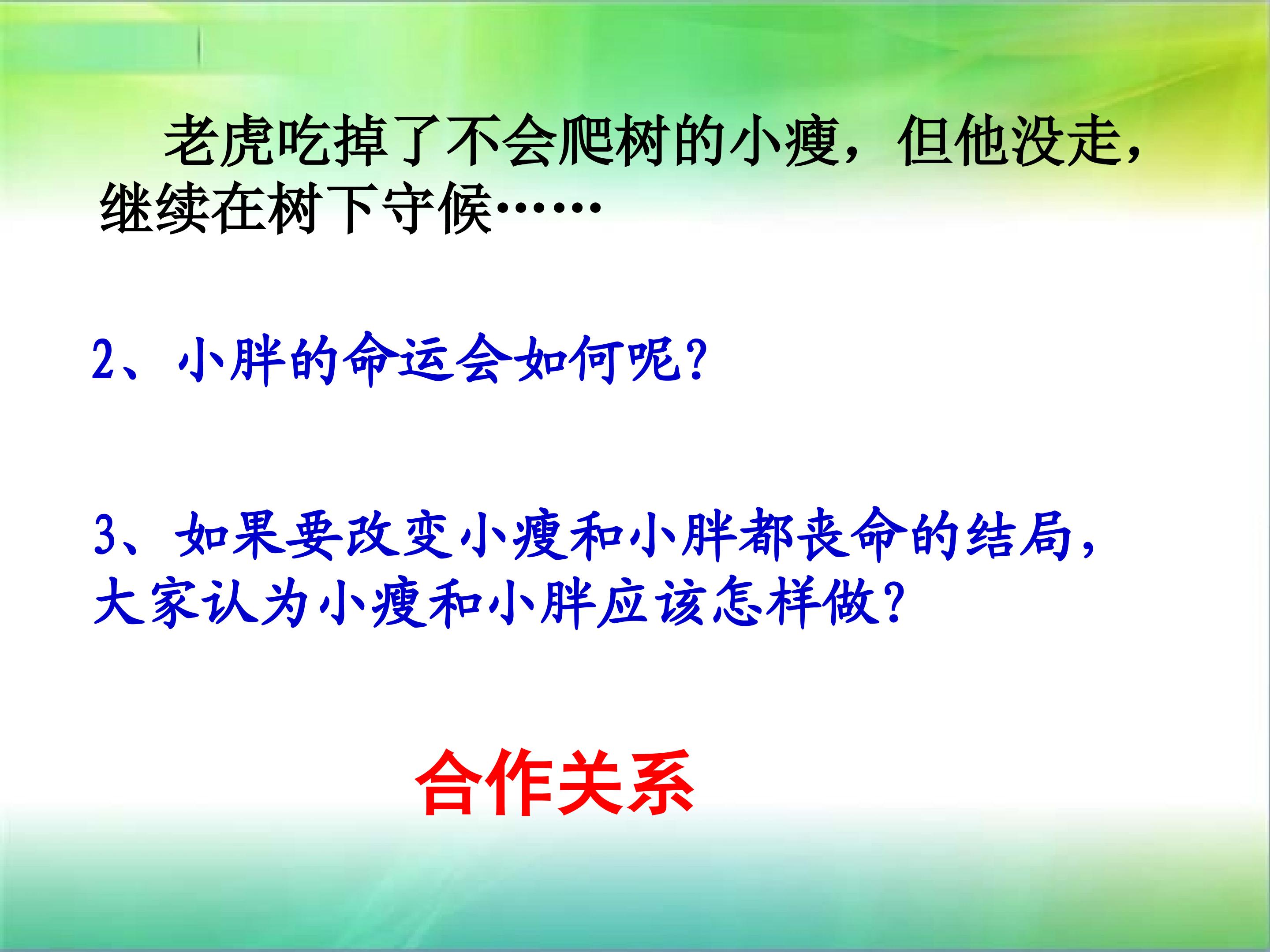 老虎吃掉了不会爬树的小瘦，但他没走，继续在树下守候……

2、小胖的命运会如何呢?

3、如果要改变小瘦和小胖都丧命的结局，大家认为小瘦和小胖应该怎样做?

合作关系